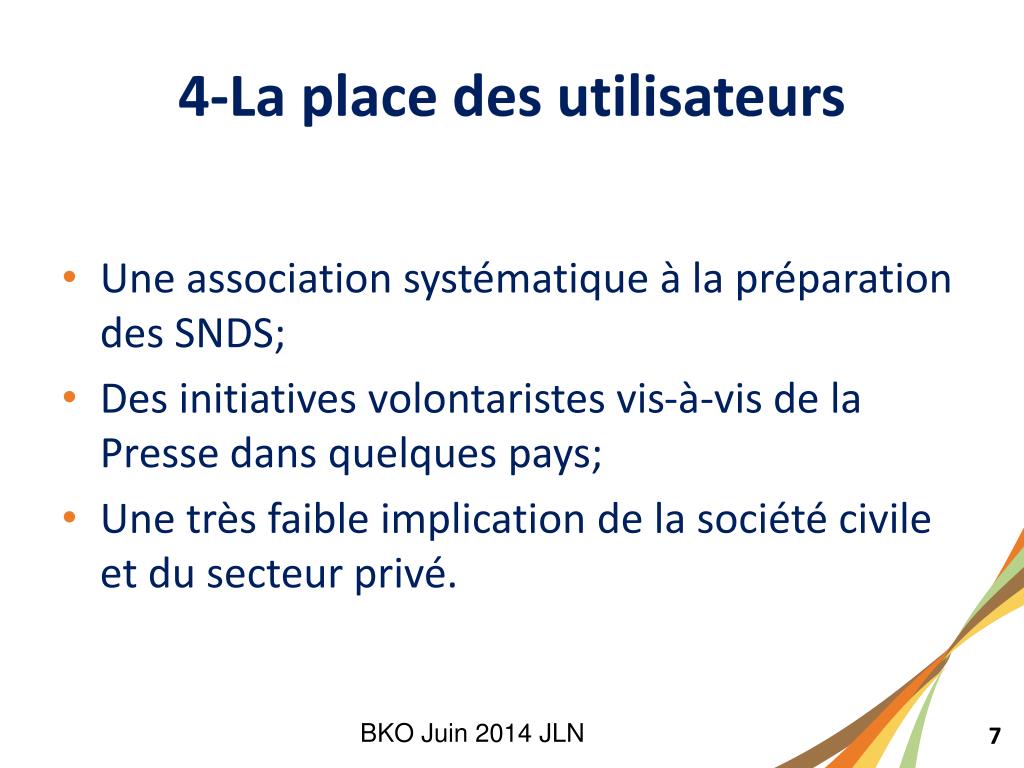 4-La place des utilisateurs

• Une association systématique à la préparation des SNDS;
• Des initiatives volontaristes vis-à-vis de la Presse dans quelques pays;
• Une très faible implication de la société civile et du secteur privé.

BKO Juin 2014 JLN

7